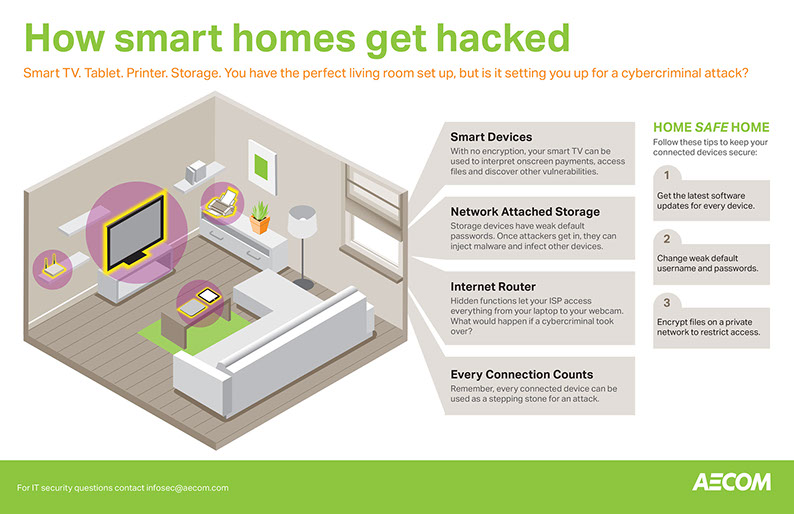 How smart homes get hacked

Smart TV. Tablet. Printer. Storage. You have the perfect living room set up, but is it setting you up for a cybercriminal attack?

Smart Devices
With no encryption, your smart TV can be used to interpret onscreen payments, access files and discover other vulnerabilities.

Network Attached Storage
Storage devices have weak default passwords. Once attackers get in, they can inject malware and infect other devices.

Internet Router
Hidden functions let your ISP access everything from your laptop to your webcam. What would happen if a cybercriminal took over?

Every Connection Counts
Remember, every connected device can be used as a stepping stone for an attack.

HOME SAFE HOME
Follow these tips to keep your connected devices secure:

1
Get the latest software updates for every device.

2
Change weak default username and passwords.

3
Encrypt files on a private network to restrict access.

For IT security questions contact infosec@aecom.com

AECOM